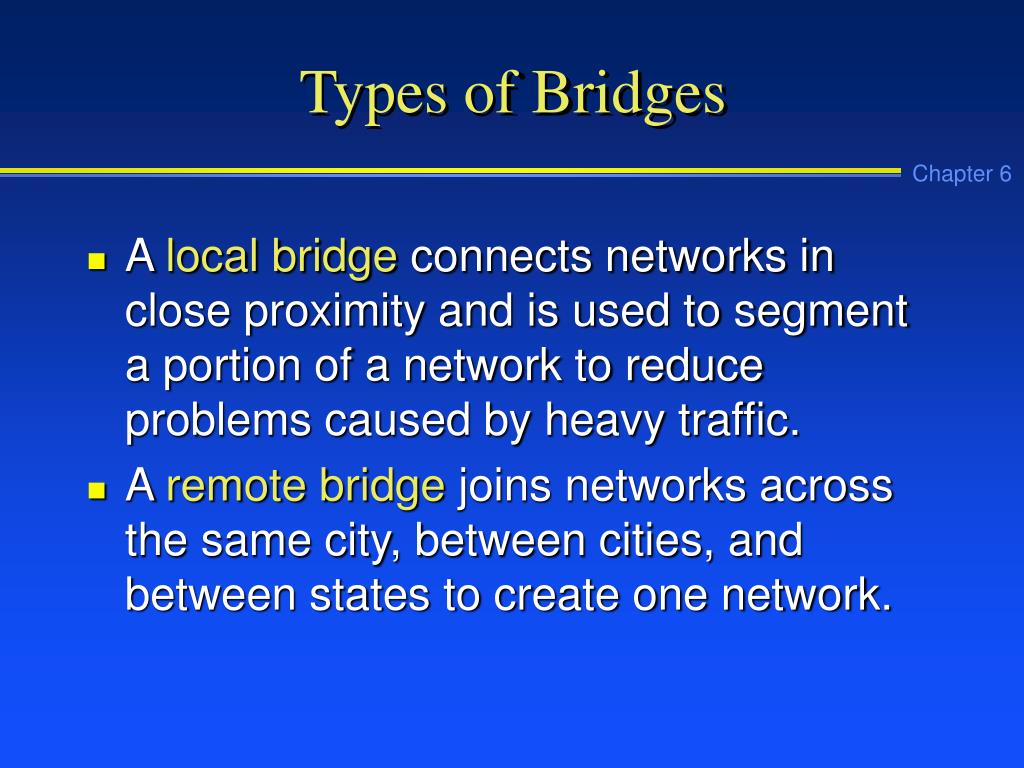 Types of Bridges

Chapter 6

- A local bridge connects networks in close proximity and is used to segment a portion of a network to reduce problems caused by heavy traffic.
- A remote bridge joins networks across the same city, between cities, and between states to create one network.